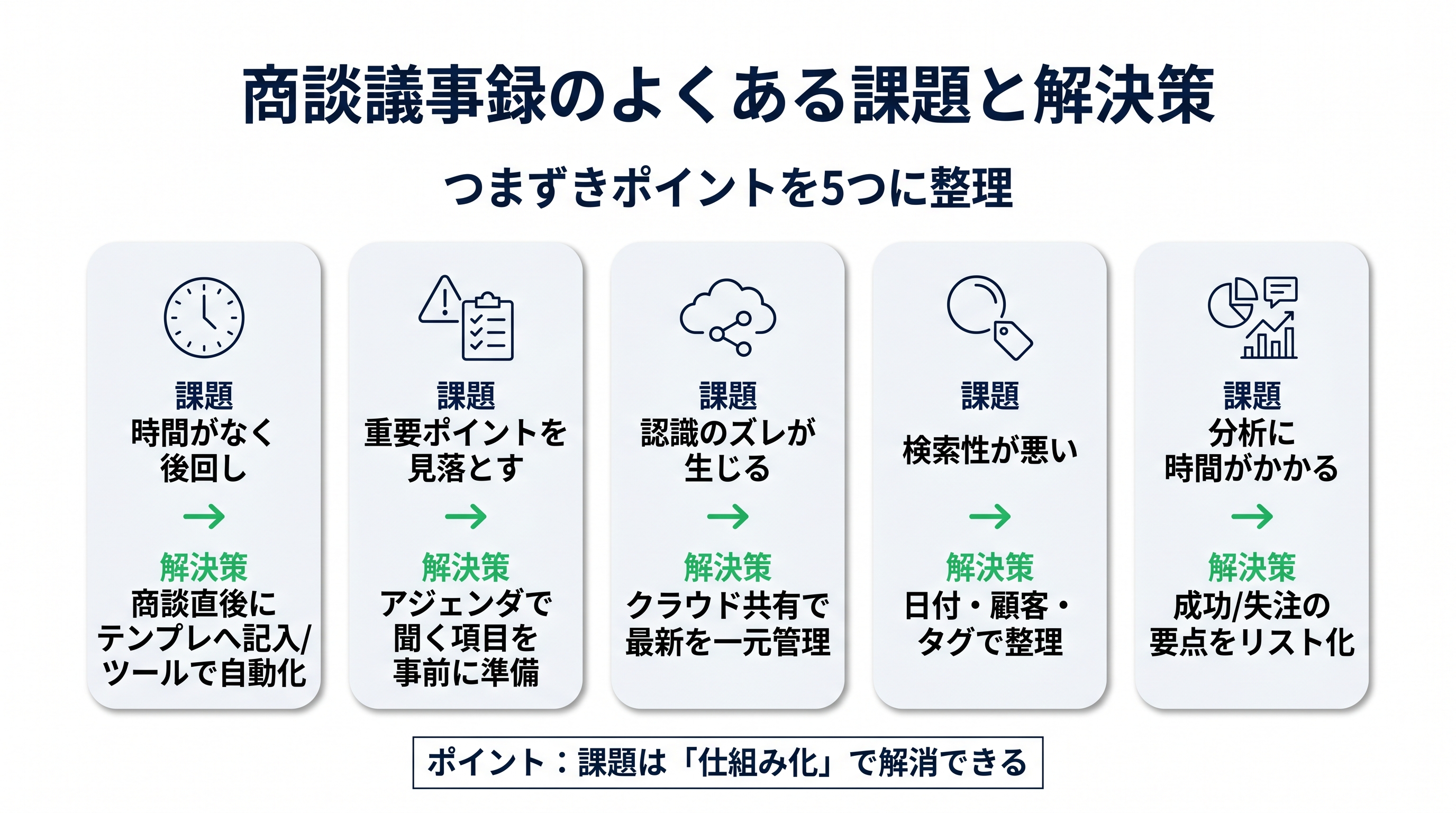 商談議事録のよくある課題と解決策

つまずきポイントを5つに整理

課題
時間がなく後回し
→
解決策
商談直後にテンプレへ記入/ツールで自動化

課題
重要ポイントを見落とす
→
解決策
アジェンダで聞く項目を事前に準備

課題
認識のズレが生じる
→
解決策
クラウド共有で最新を一元管理

課題
検索性が悪い
→
解決策
日付・顧客・タグで整理

課題
分析に時間がかかる
→
解決策
成功/失注の要点をリスト化

ポイント：課題は「仕組み化」で解消できる